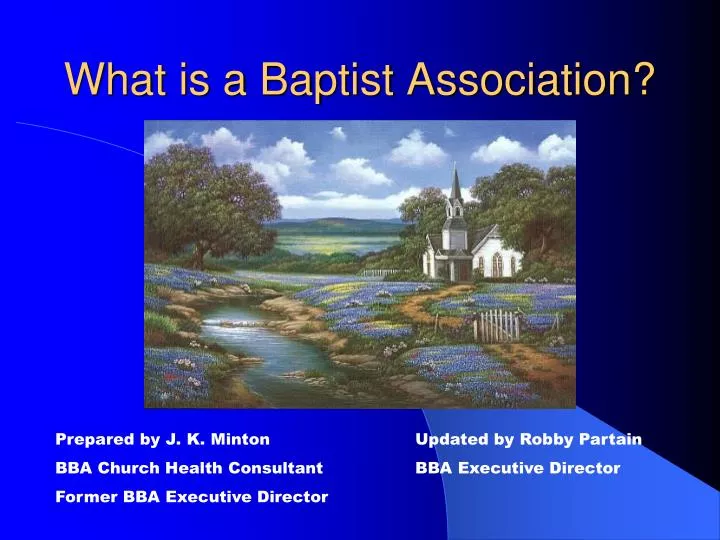 What is a Baptist Association?

Prepared by J. K. Minton
BBA Church Health Consultant
Former BBA Executive Director

Updated by Robby Partain
BBA Executive Director